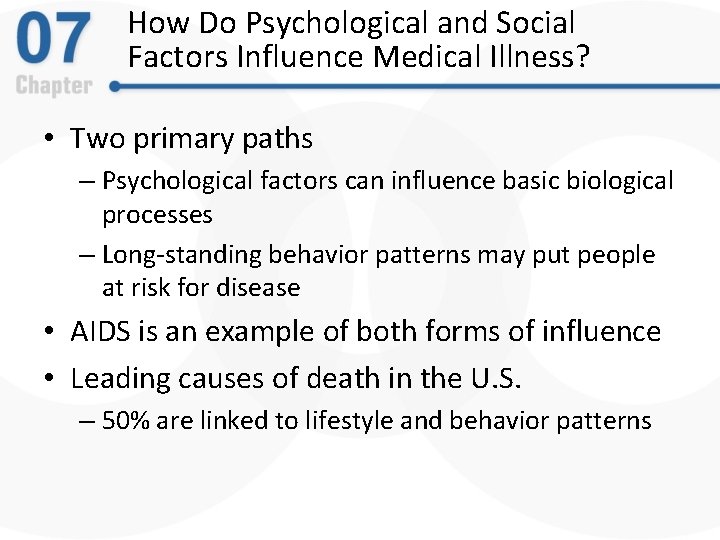 07
Chapter

How Do Psychological and Social Factors Influence Medical Illness?

• Two primary paths
– Psychological factors can influence basic biological processes
– Long-standing behavior patterns may put people at risk for disease
• AIDS is an example of both forms of influence
• Leading causes of death in the U.S.
– 50% are linked to lifestyle and behavior patterns